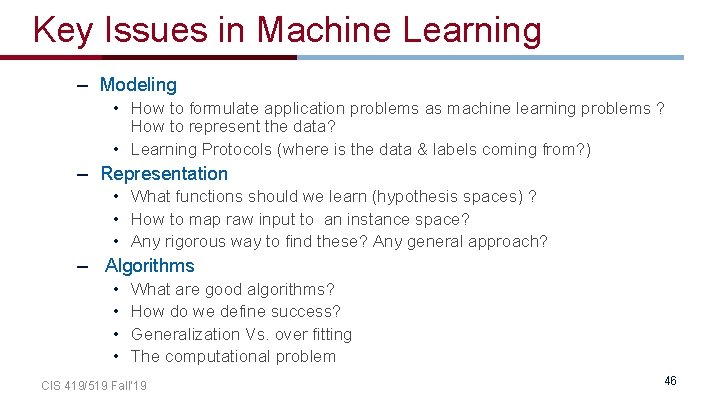 Key Issues in Machine Learning

– Modeling
• How to formulate application problems as machine learning problems ? How to represent the data?
• Learning Protocols (where is the data & labels coming from?)
– Representation
• What functions should we learn (hypothesis spaces) ?
• How to map raw input to an instance space?
• Any rigorous way to find these? Any general approach?
– Algorithms
• What are good algorithms?
• How do we define success?
• Generalization Vs. over fitting
• The computational problem

CIS 419/519 Fall'19

46